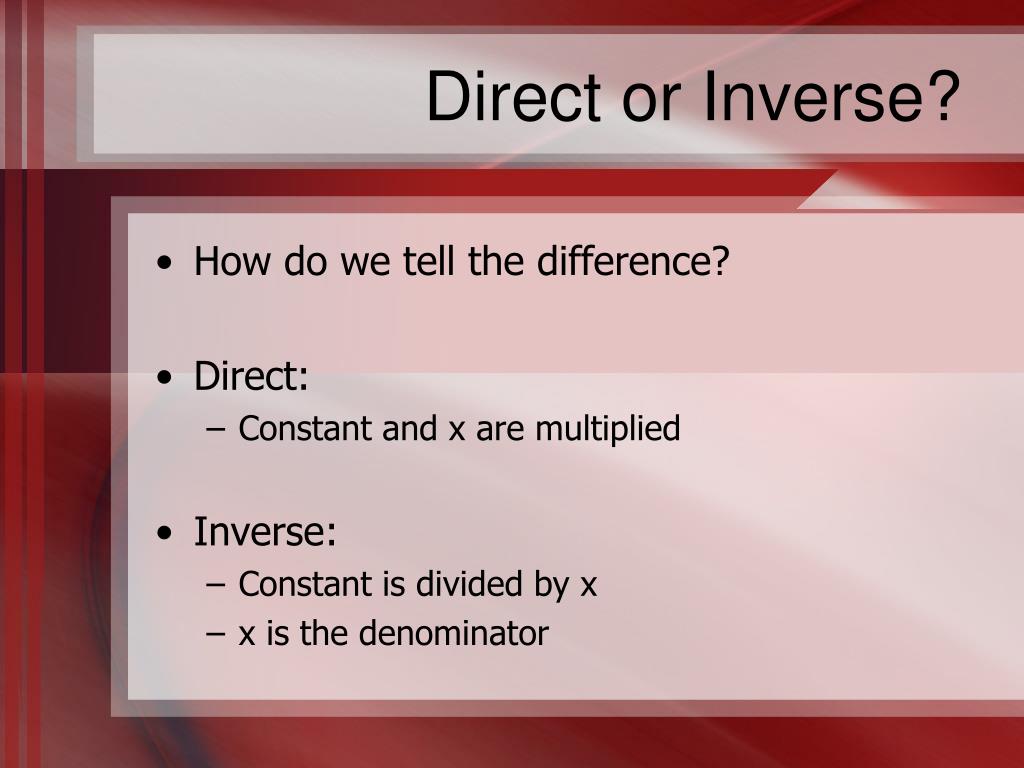 Direct or Inverse?

• How do we tell the difference?

• Direct:
– Constant and x are multiplied

• Inverse:
– Constant is divided by x
– x is the denominator